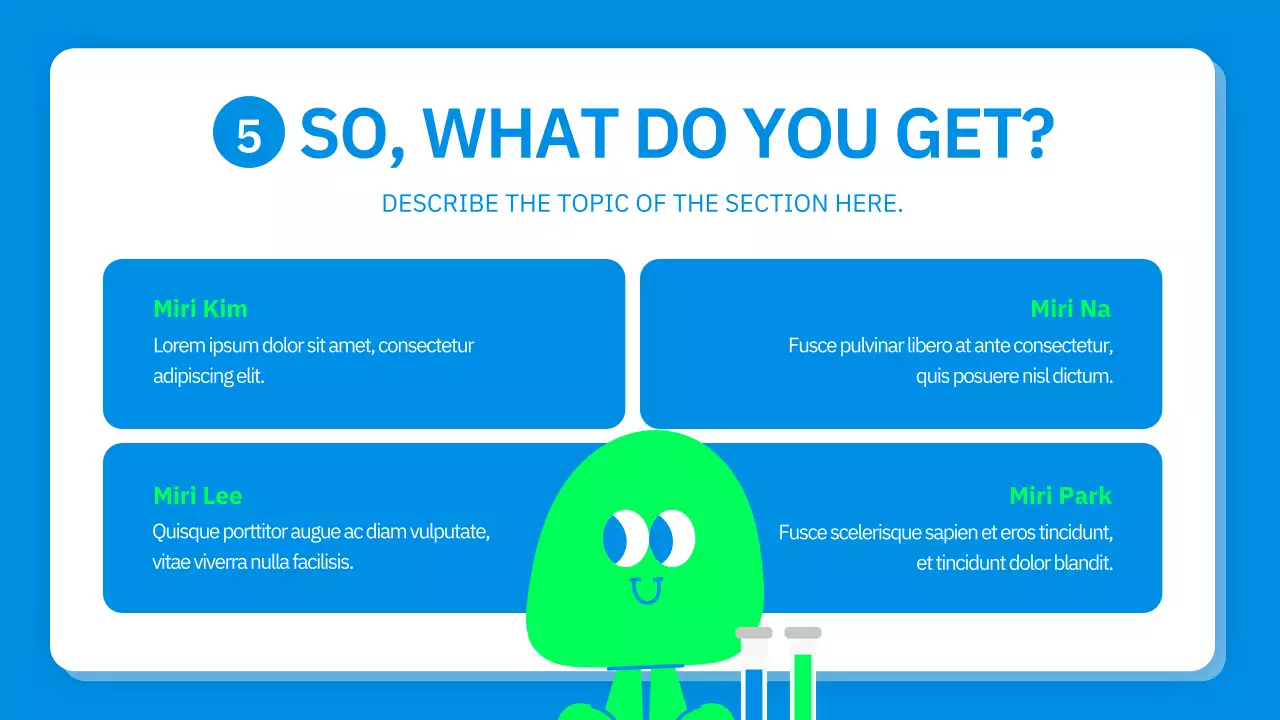 5 SO, WHAT DO YOU GET?

DESCRIBE THE TOPIC OF THE SECTION HERE.

Miri Kim
Lorem ipsum dolor sit amet, consectetur adipiscing elit.

Miri Na
Fusce pulvinar libero at ante consectetur, quis posuere nisl dictum.

Miri Lee
Quisque porttitor augue ac diam vulputate, vitae viverra nulla facilisis.

Miri Park
Fusce scelerisque sapien et eros tincidunt, et tincidunt dolor blandit.